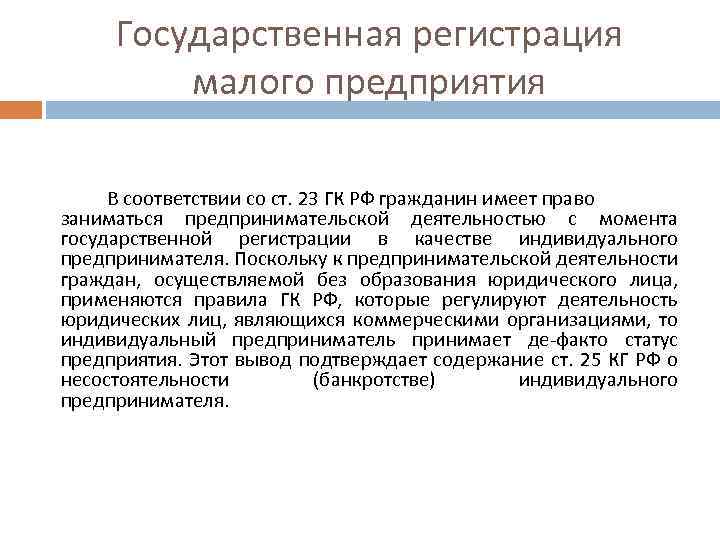 Государственная регистрация малого предприятия

В соответствии со ст. 23 ГК РФ гражданин имеет право заниматься предпринимательской деятельностью с момента государственной регистрации в качестве индивидуального предпринимателя. Поскольку к предпринимательской деятельности граждан, осуществляемой без образования юридического лица, применяются правила ГК РФ, которые регулируют деятельность юридических лиц, являющихся коммерческими организациями, то индивидуальный предприниматель принимает де-факто статус предприятия. Этот вывод подтверждает содержание ст. 25 КГ РФ о несостоятельности (банкротстве) индивидуального предпринимателя.